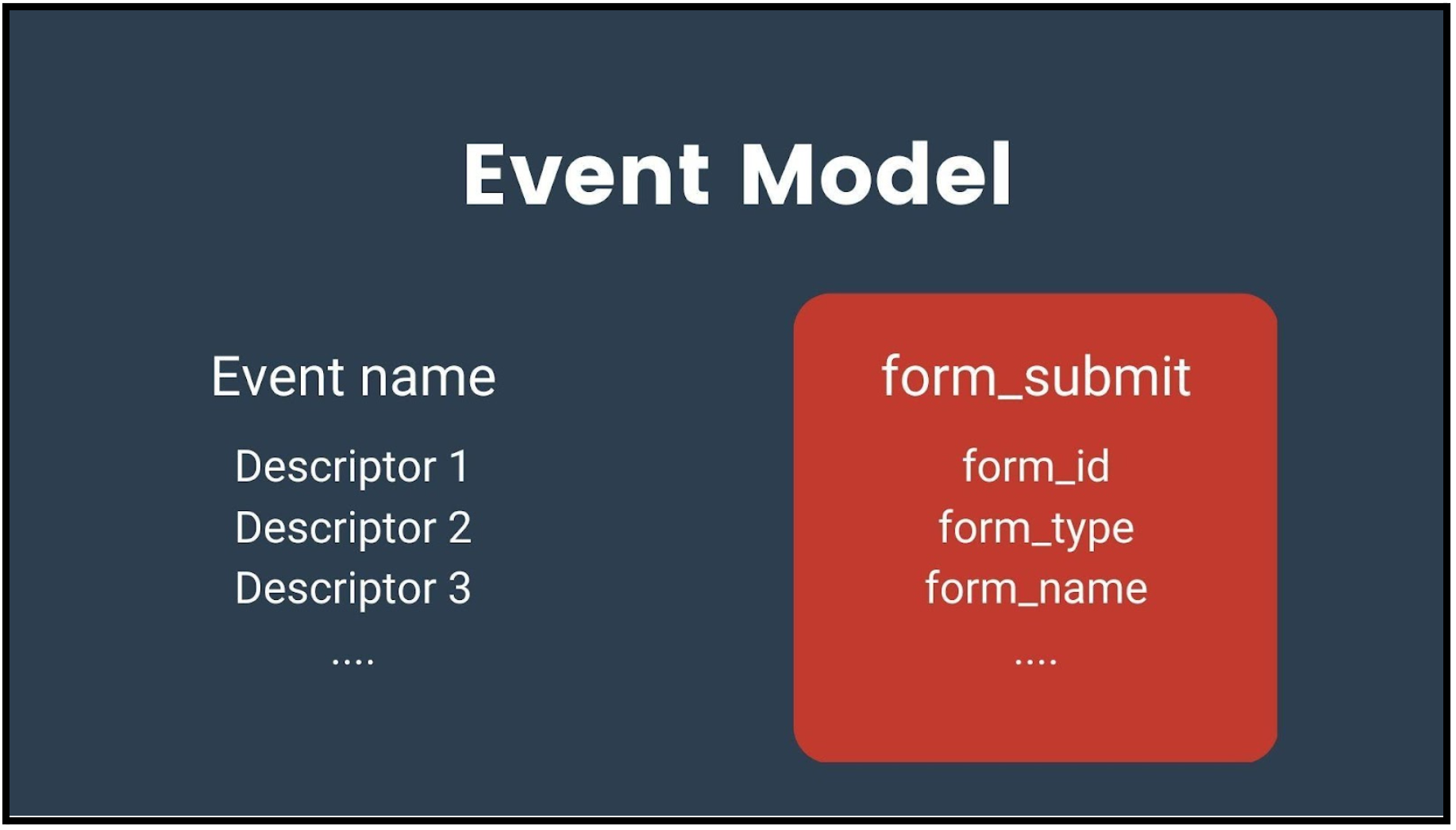 Event Model

Event name

Descriptor 1
Descriptor 2
Descriptor 3
....

form_submit

form_id
form_type
form_name
....